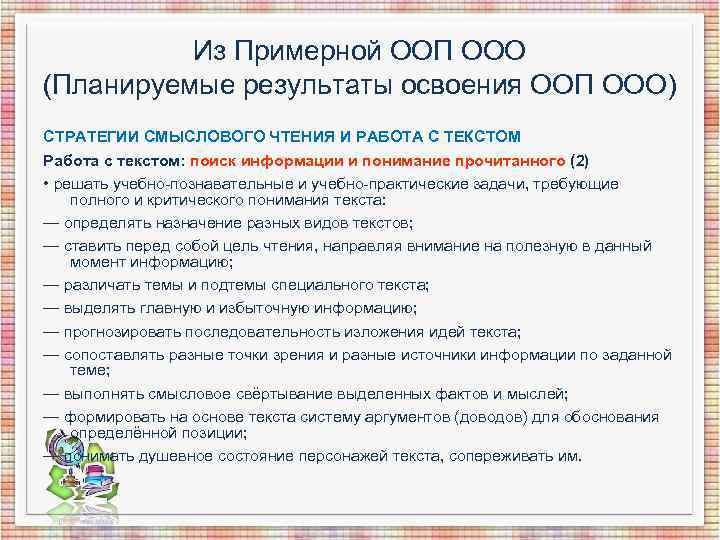 Из Примерной ООП ООО
(Планируемые результаты освоения ООП ООО)

СТРАТЕГИИ СМЫСЛОВОГО ЧТЕНИЯ И РАБОТА С ТЕКСТОМ

Работа с текстом: поиск информации и понимание прочитанного (2)

• решать учебно-познавательные и учебно-практические задачи, требующие полного и критического понимания текста:

— определять назначение разных видов текстов;

— ставить перед собой цель чтения, направляя внимание на полезную в данный момент информацию;

— различать темы и подтемы специального текста;

— выделять главную и избыточную информацию;

— прогнозировать последовательность изложения идей текста;

— сопоставлять разные точки зрения и разные источники информации по заданной теме;

— выполнять смысловое свёртывание выделенных фактов и мыслей;

— формировать на основе текста систему аргументов (доводов) для обоснования определённой позиции;

— понимать душевное состояние персонажей текста, сопереживать им.